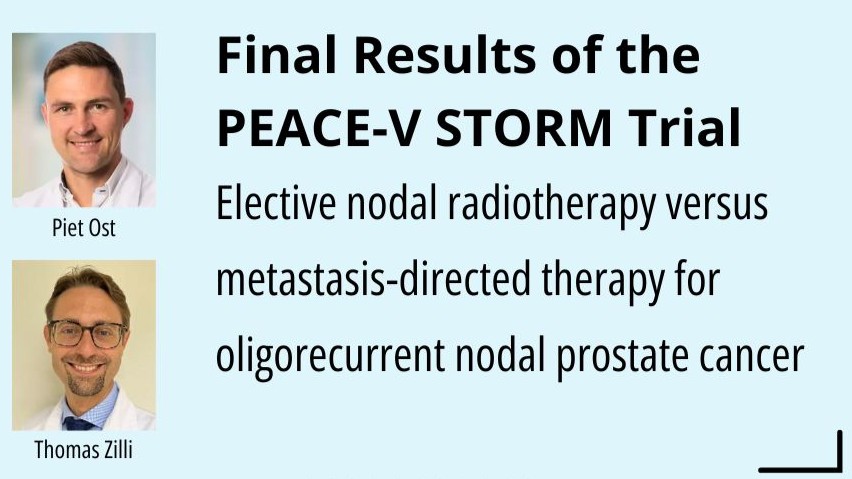 Piet Ost

Thomas Zilli

Final Results of the PEACE-V STORM Trial

Elective nodal radiotherapy versus metastasis-directed therapy for oligorecurrent nodal prostate cancer